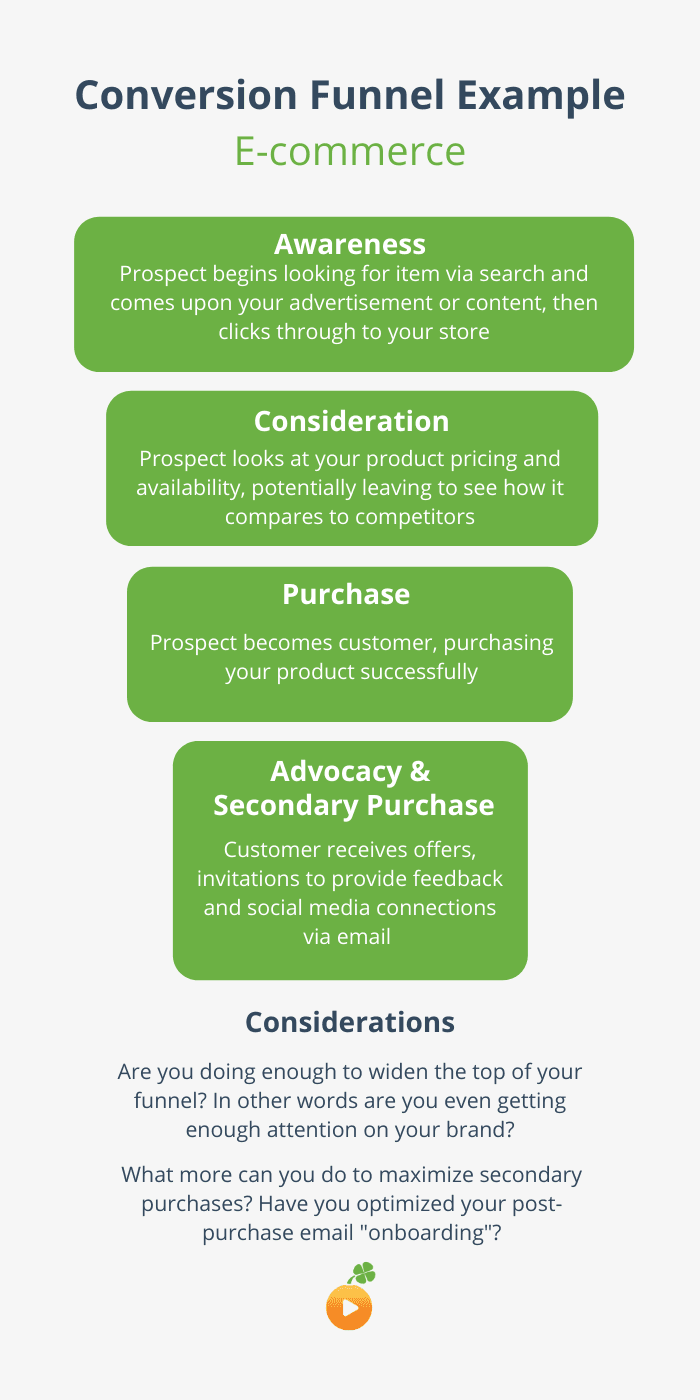 Conversion Funnel Example
E-commerce

Awareness
Prospect begins looking for item via search and comes upon your advertisement or content, then clicks through to your store

Consideration
Prospect looks at your product pricing and availability, potentially leaving to see how it compares to competitors

Purchase
Prospect becomes customer, purchasing your product successfully

Advocacy & Secondary Purchase
Customer receives offers, invitations to provide feedback and social media connections via email

Considerations

Are you doing enough to widen the top of your funnel? In other words are you even getting enough attention on your brand?

What more can you do to maximize secondary purchases? Have you optimized your post-purchase email "onboarding"?